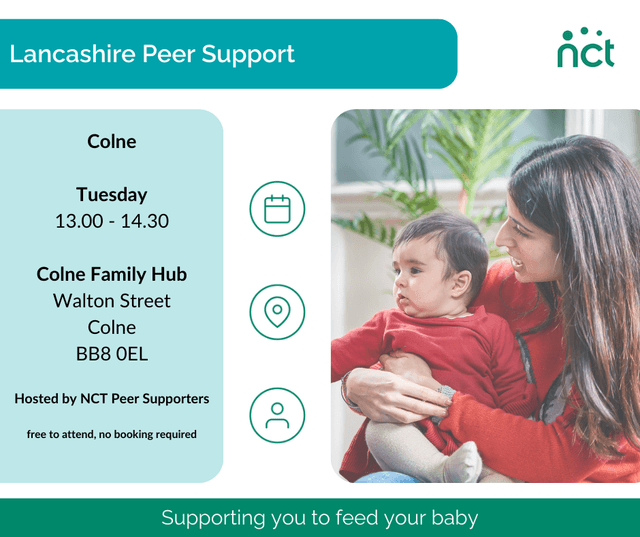 Lancashire Peer Support

nct

Colne

Tuesday
13.00 - 14.30

Colne Family Hub
Walton Street
Colne
BB8 0EL

Hosted by NCT Peer Supporters

free to attend, no booking required

Supporting you to feed your baby